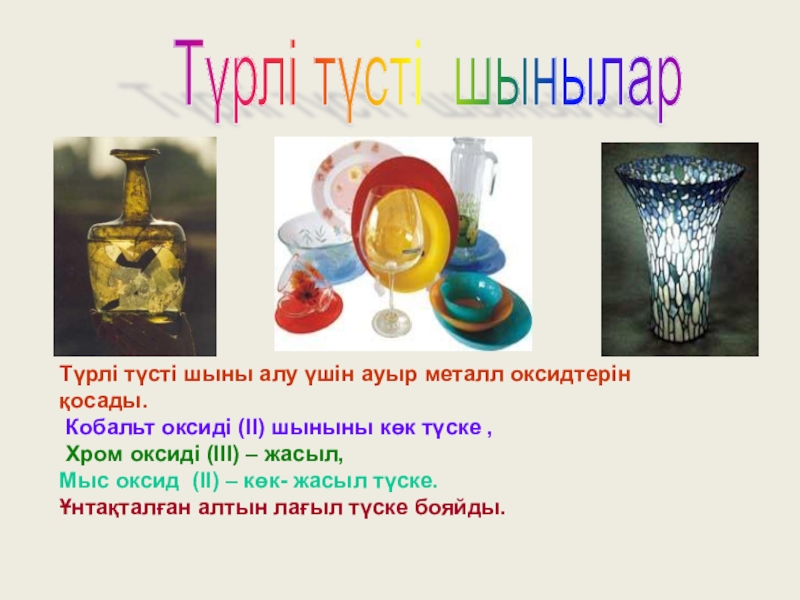 Түрлі түсті шынылар

Түрлі түсті шыны алу үшін ауыр металл оксидтерін қосады.
Кобальт оксиді (II) шыныны көк түске ,
Хром оксиді (III) – жасыл,
Мыс оксид (II) – көк- жасыл түске.
Ұнтақталған алтын лағыл түске бояйды.